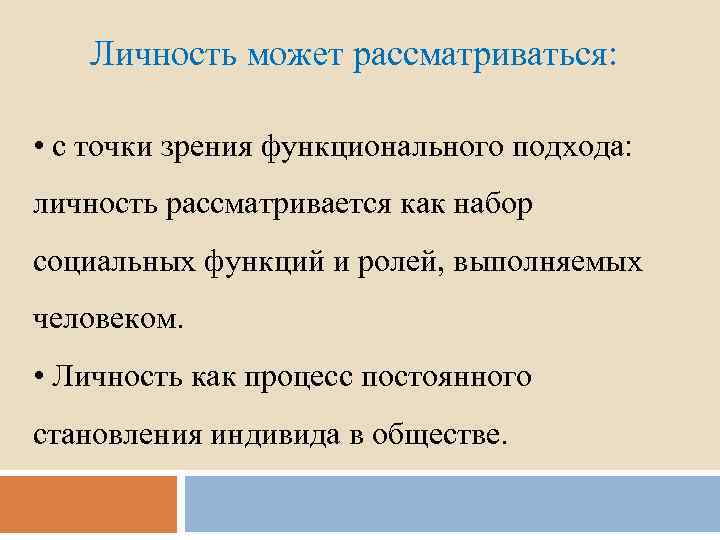 Личность может рассматриваться:

• с точки зрения функционального подхода: личность рассматривается как набор социальных функций и ролей, выполняемых человеком.

• Личность как процесс постоянного становления индивида в обществе.